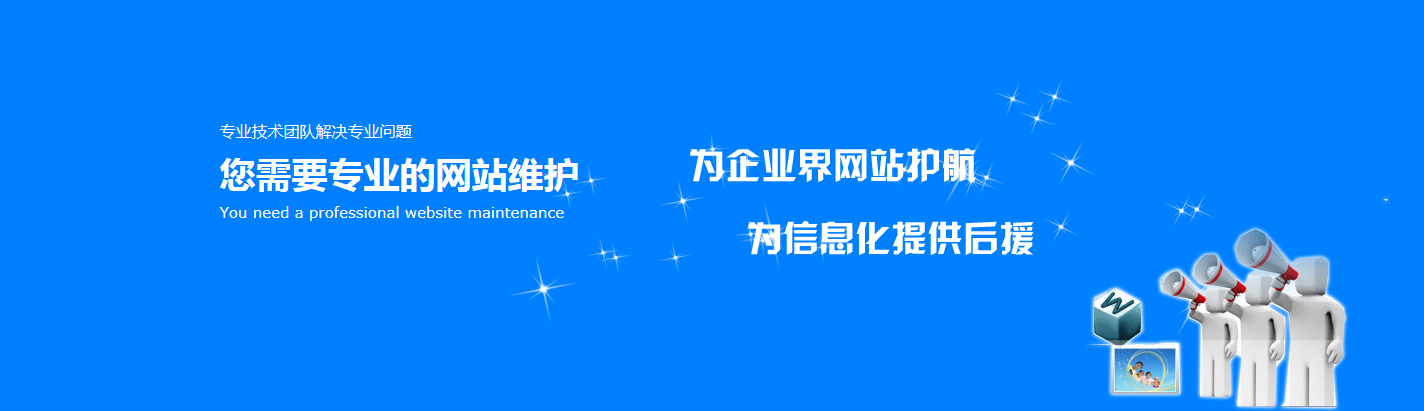 专业技术团队解决专业问题

您需要专业的网站维护

You need a professional website maintenance

为企业界网站护航

为信息化提供后援

W